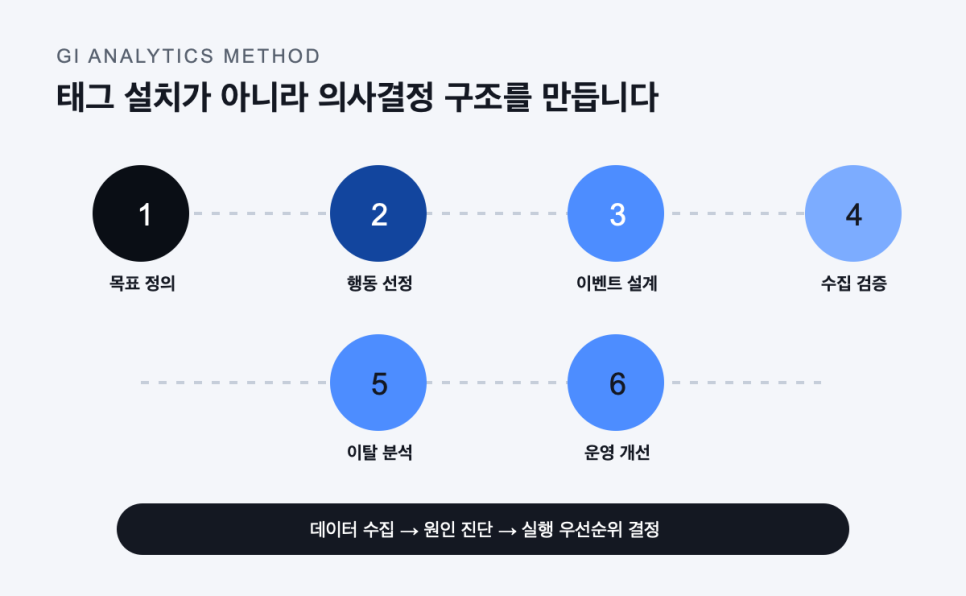 GI ANALYTICS METHOD

태그 설치가 아니라 의사결정 구조를 만듭니다

1
목표 정의

2
행동 선정

3
이벤트 설계

4
수집 검증

5
이탈 분석

6
운영 개선

데이터 수집 → 원인 진단 → 실행 우선순위 결정